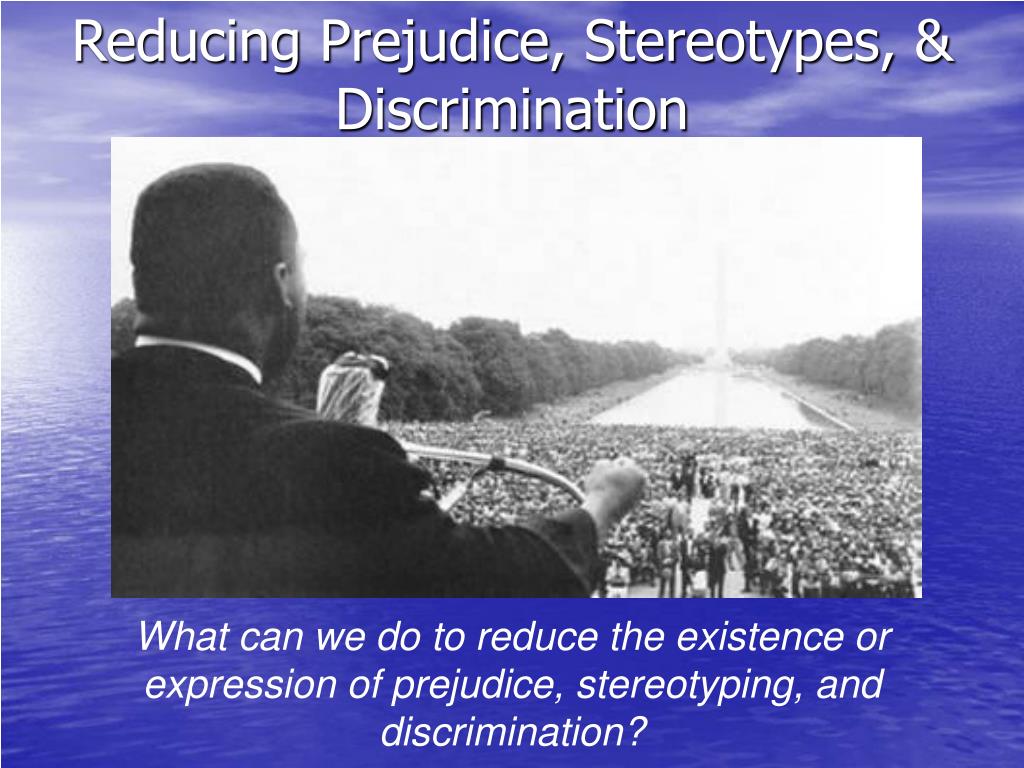 Reducing Prejudice, Stereotypes, & Discrimination

What can we do to reduce the existence or expression of prejudice, stereotyping, and discrimination?